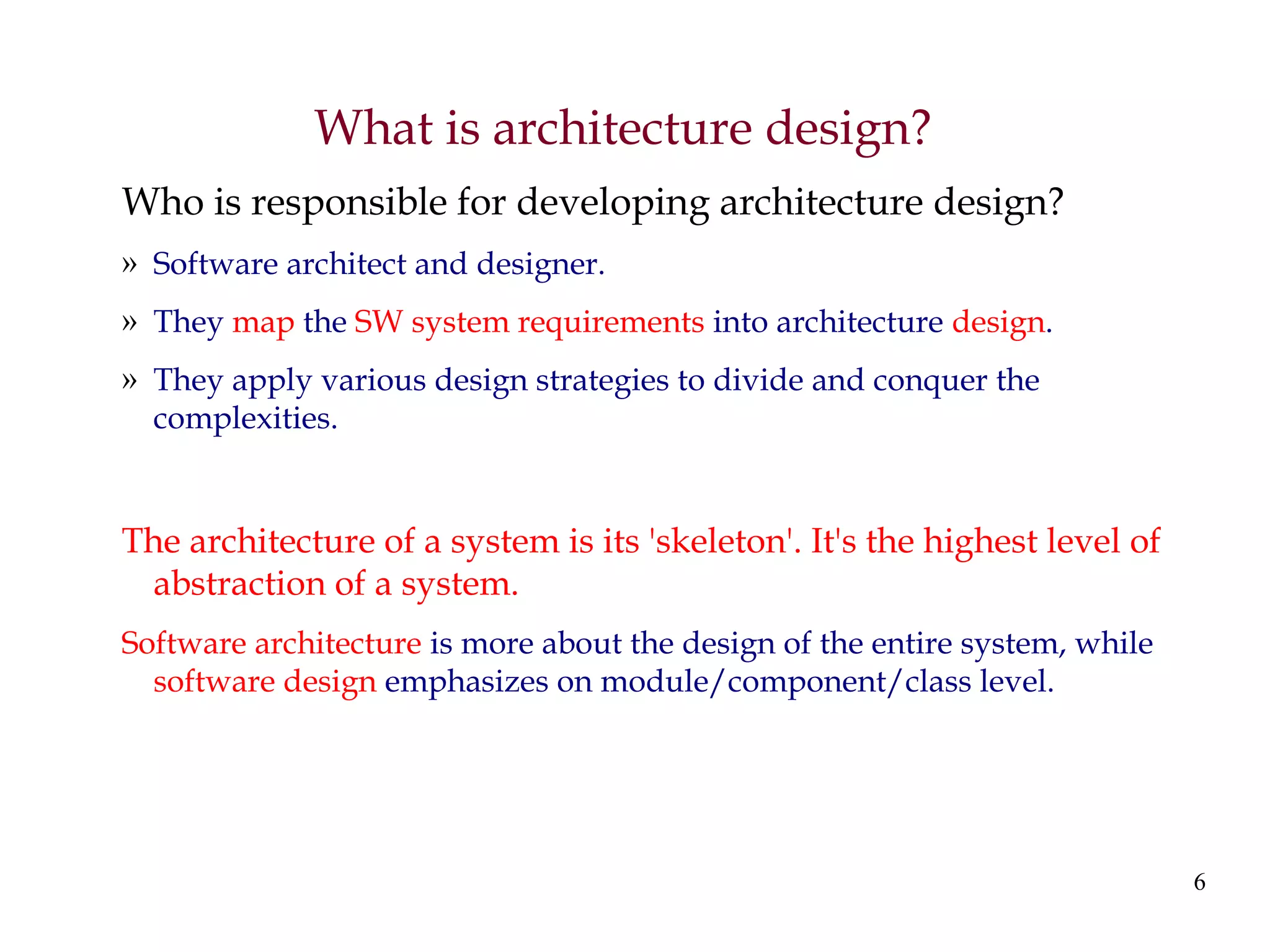 What is architecture design?

Who is responsible for developing architecture design?

» Software architect and designer.

» They map the SW system requirements into architecture design.

» They apply various design strategies to divide and conquer the complexities.

The architecture of a system is its 'skeleton'. It's the highest level of abstraction of a system.

Software architecture is more about the design of the entire system, while software design emphasizes on module/component/class level.

6